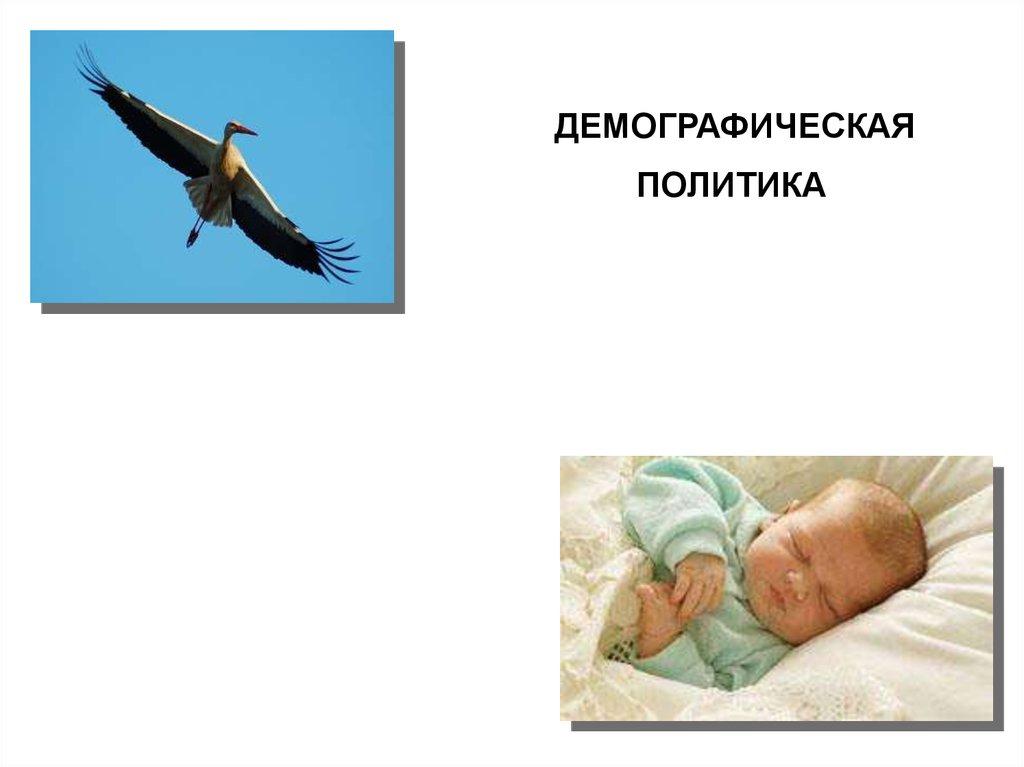 ДЕМОГРАФИЧЕСКАЯ

ПОЛИТИКА